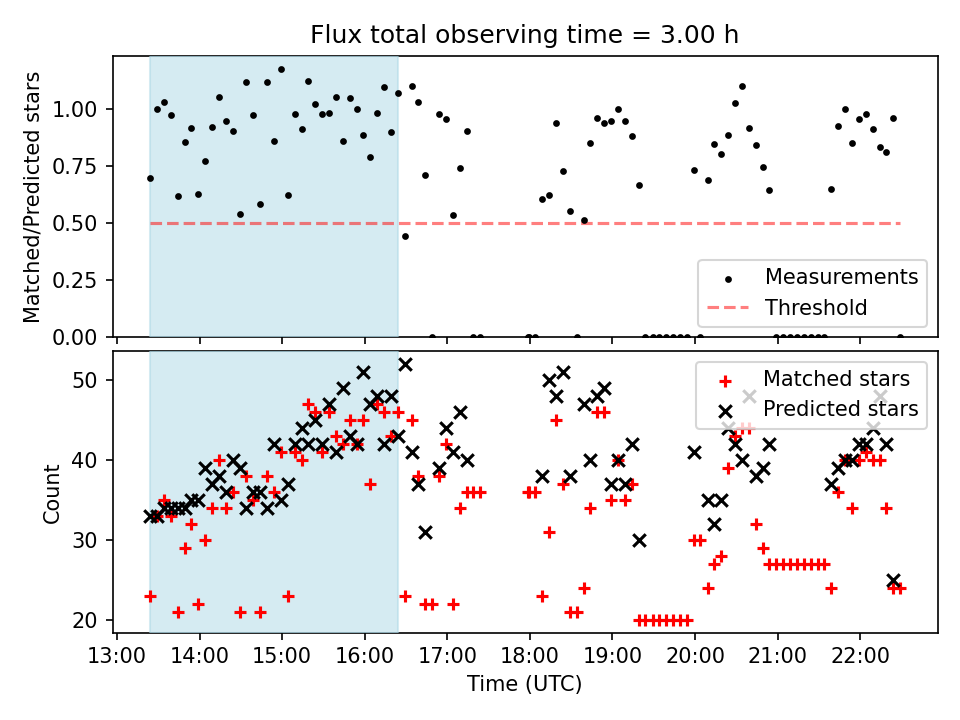 Flux total observing time = 3.00 h

Matched/Predicted stars

1.00
0.75
0.50
0.25
0.00

Measurements
Threshold

Count

50
40
30
20

Matched stars
Predicted stars

13:00 14:00 15:00 16:00 17:00 18:00 19:00 20:00 21:00 22:00

Time (UTC)